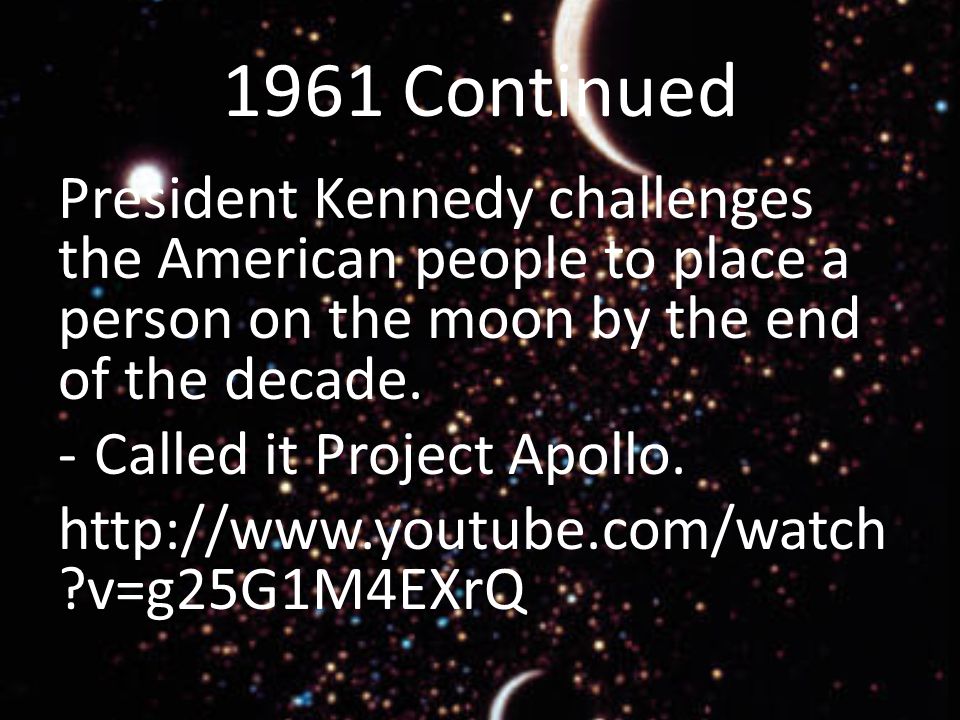 1961 Continued

President Kennedy challenges the American people to place a person on the moon by the end of the decade.

- Called it Project Apollo.

http://www.youtube.com/watch?v=g25G1M4EXrQ